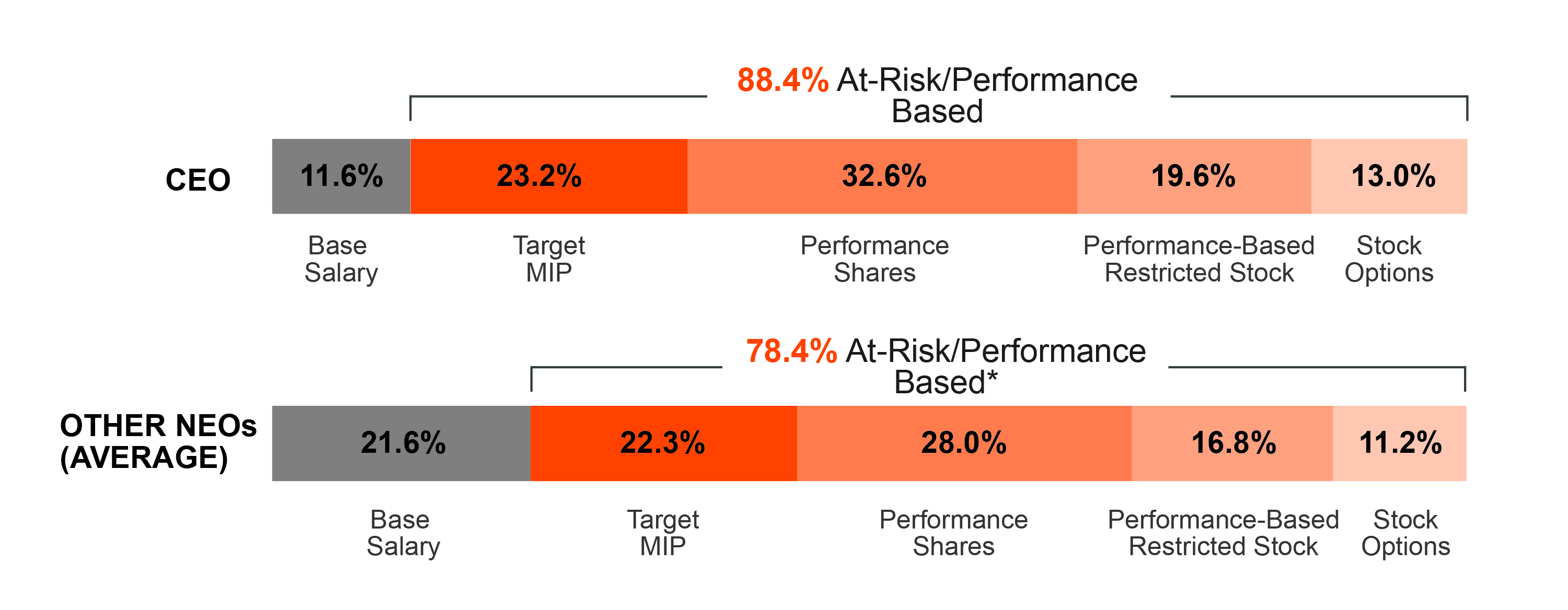 88.4% At-Risk/Performance Based

CEO

11.6%
23.2%
32.6%
19.6%
13.0%

Base Salary
Target MIP
Performance Shares
Performance-Based Restricted Stock
Stock Options

78.4% At-Risk/Performance Based*

OTHER NEOs (AVERAGE)

21.6%
22.3%
28.0%
16.8%
11.2%

Base Salary
Target MIP
Performance Shares
Performance-Based Restricted Stock
Stock Options